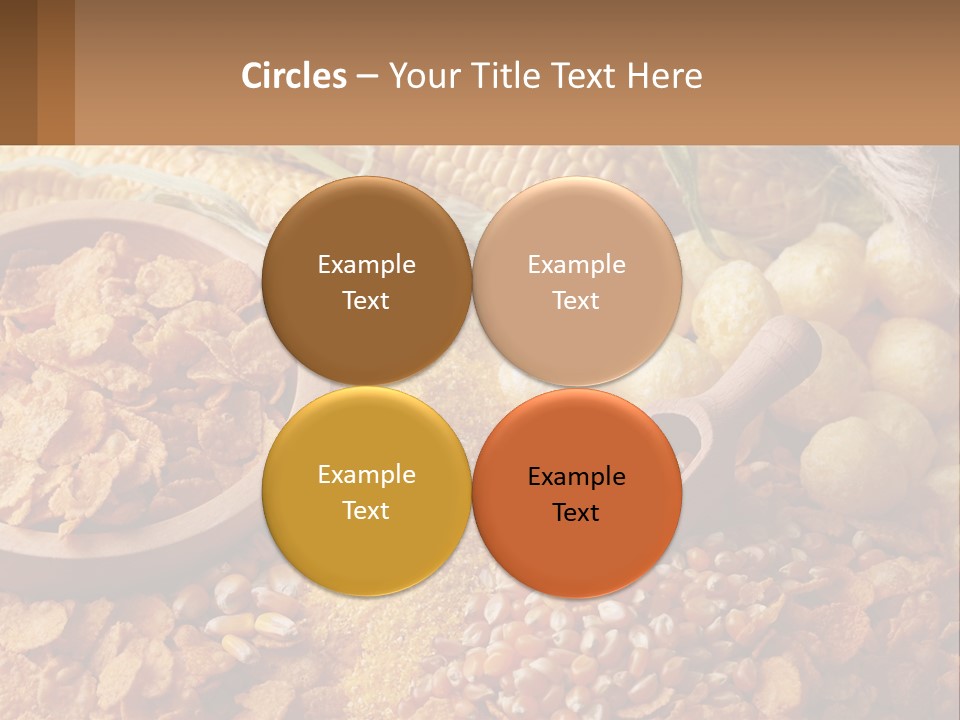 Circles – Your Title Text Here

Example Text

Example Text

Example Text

Example Text